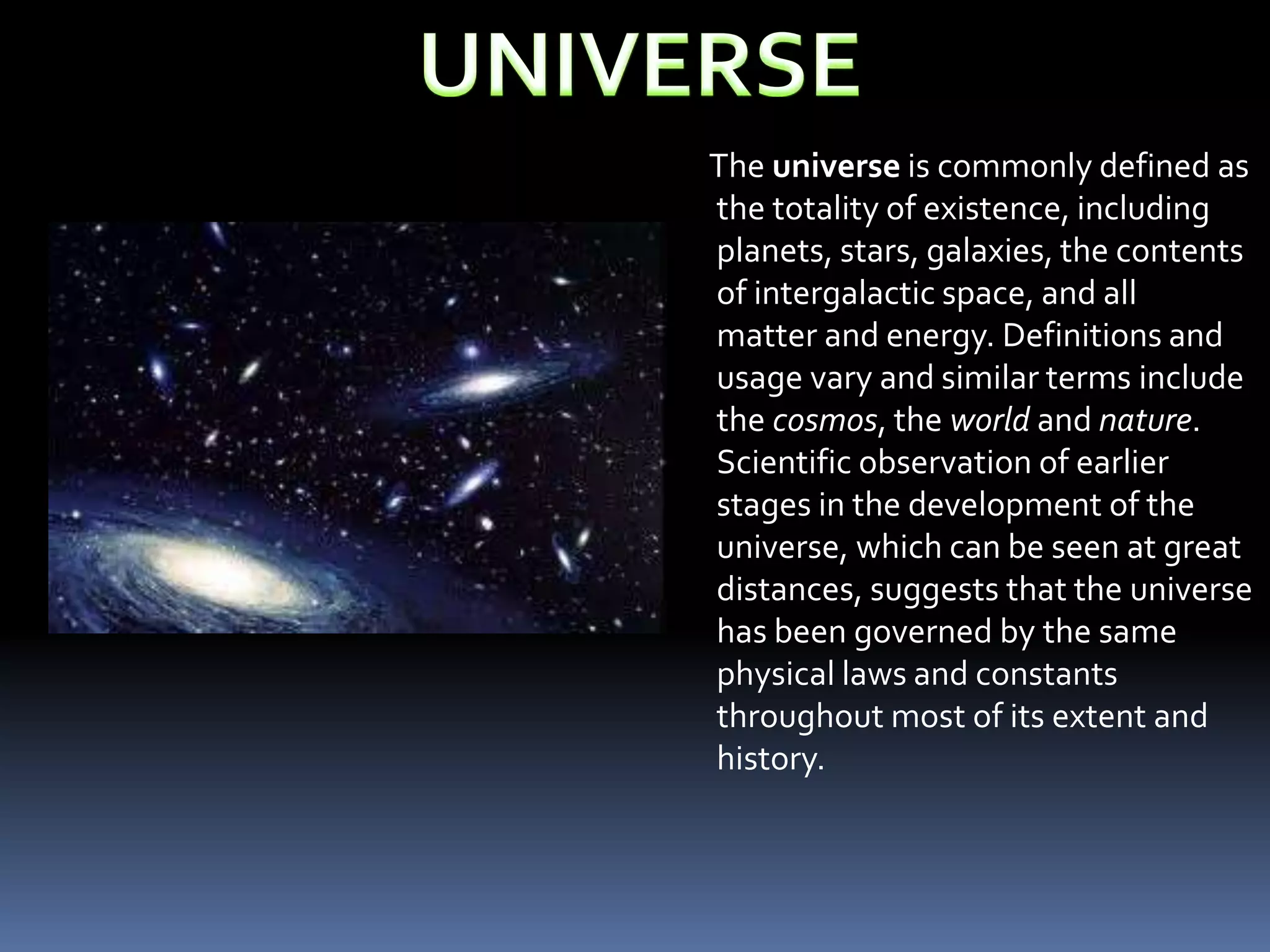 UNIVERSE

The universe is commonly defined as the totality of existence, including planets, stars, galaxies, the contents of intergalactic space, and all matter and energy. Definitions and usage vary and similar terms include the cosmos, the world and nature. Scientific observation of earlier stages in the development of the universe, which can be seen at great distances, suggests that the universe has been governed by the same physical laws and constants throughout most of its extent and history.